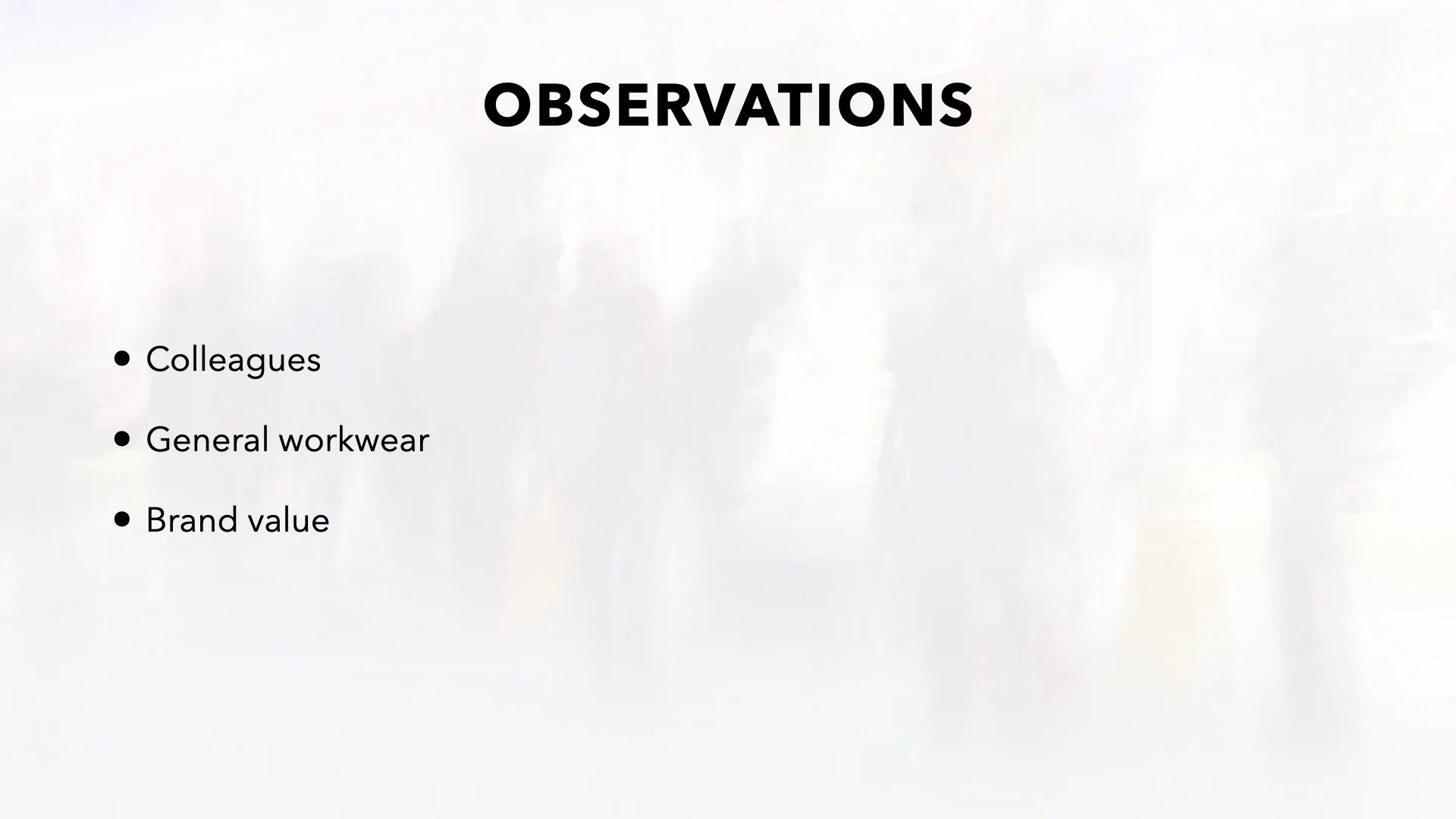 OBSERVATIONS

• Colleagues
• General workwear
• Brand value